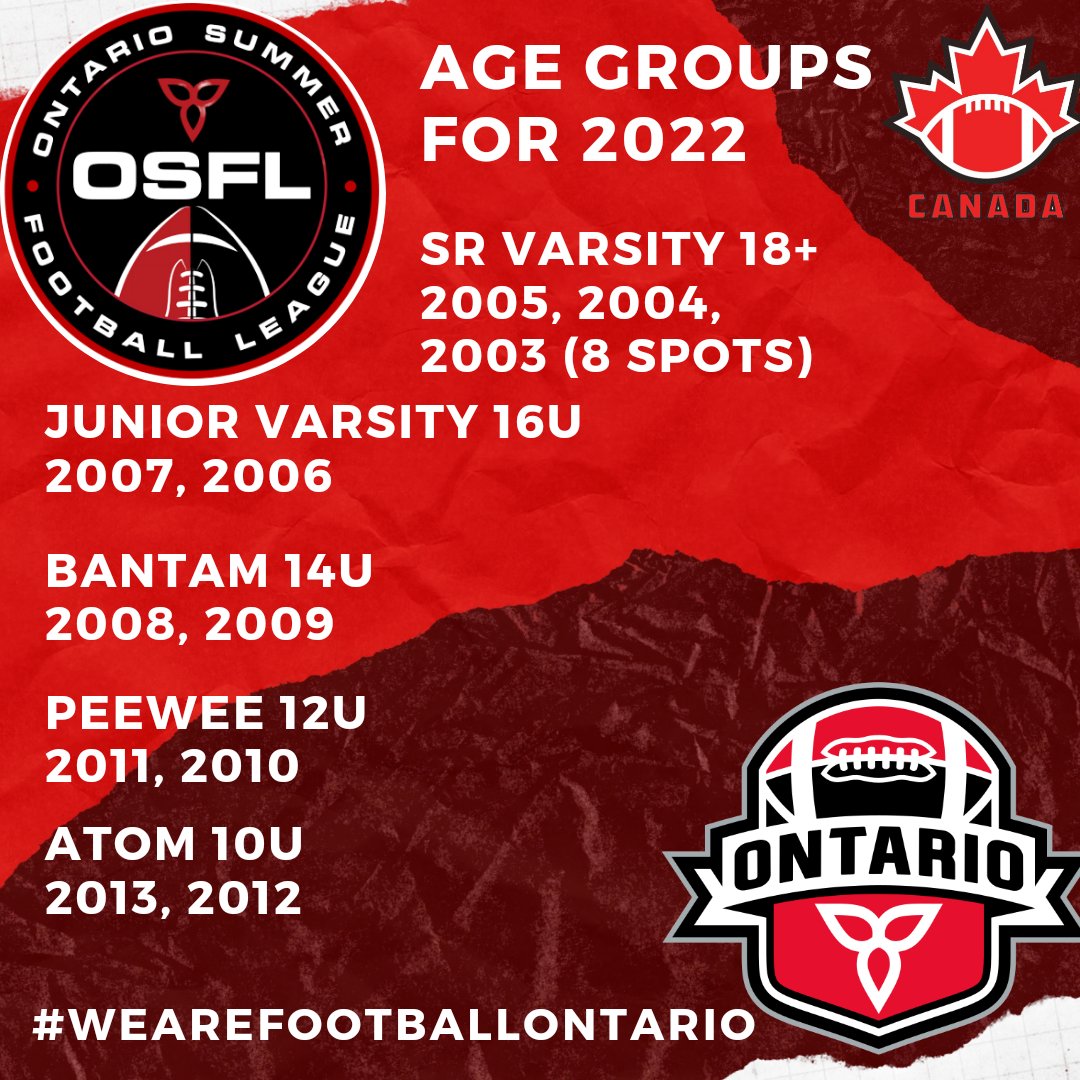 ONTARIO SUMMER FOOTBALL LEAGUE
OSFL

AGE GROUPS FOR 2022

CANADA

SR VARSITY 18+
2005, 2004, 2003 (8 SPOTS)

JUNIOR VARSITY 16U
2007, 2006

BANTAM 14U
2008, 2009

PEEWEE 12U
2011, 2010

ATOM 10U
2013, 2012

ONTARIO

#WEAREFOOTBALLONTARIO